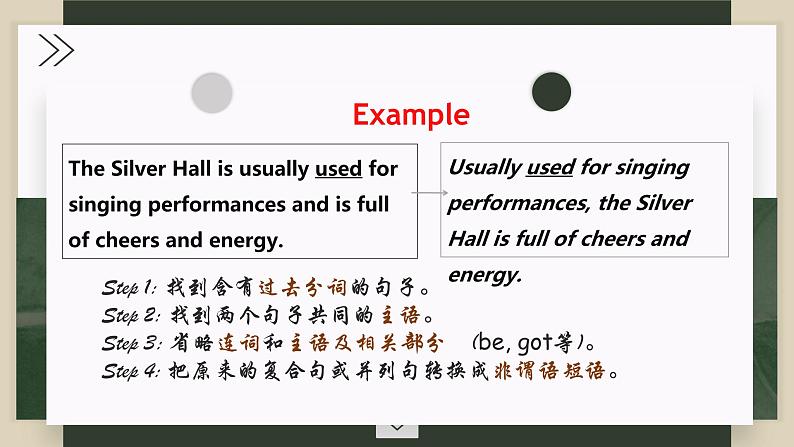 Example

The Silver Hall is usually used for singing performances and is full of cheers and energy.

Usually used for singing performances, the Silver Hall is full of cheers and energy.

Step 1: 找到含有过去分词的句子。
Step 2: 找到两个句子共同的主语。
Step 3: 省略连词和主语及相关部分 (be, got等)。
Step 4: 把原来的复合句或并列句转换成非谓语短语。